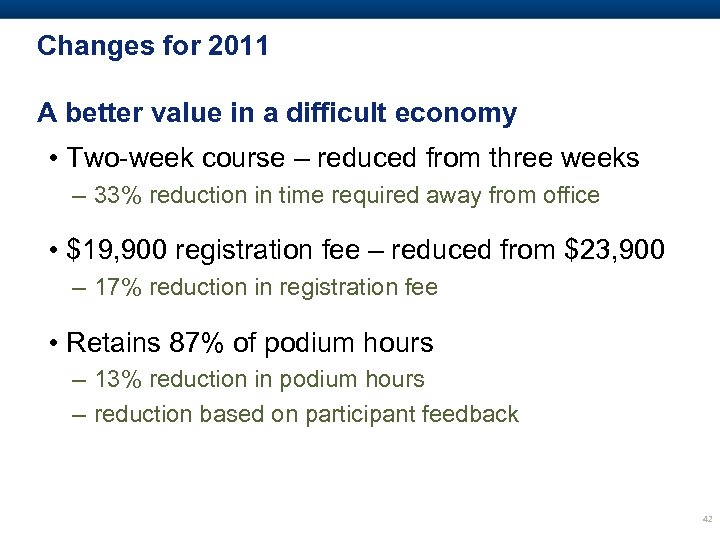 Changes for 2011

A better value in a difficult economy

• Two-week course – reduced from three weeks
  – 33% reduction in time required away from office

• \$19,900 registration fee – reduced from \$23,900
  – 17% reduction in registration fee

• Retains 87% of podium hours
  – 13% reduction in podium hours
  – reduction based on participant feedback

42